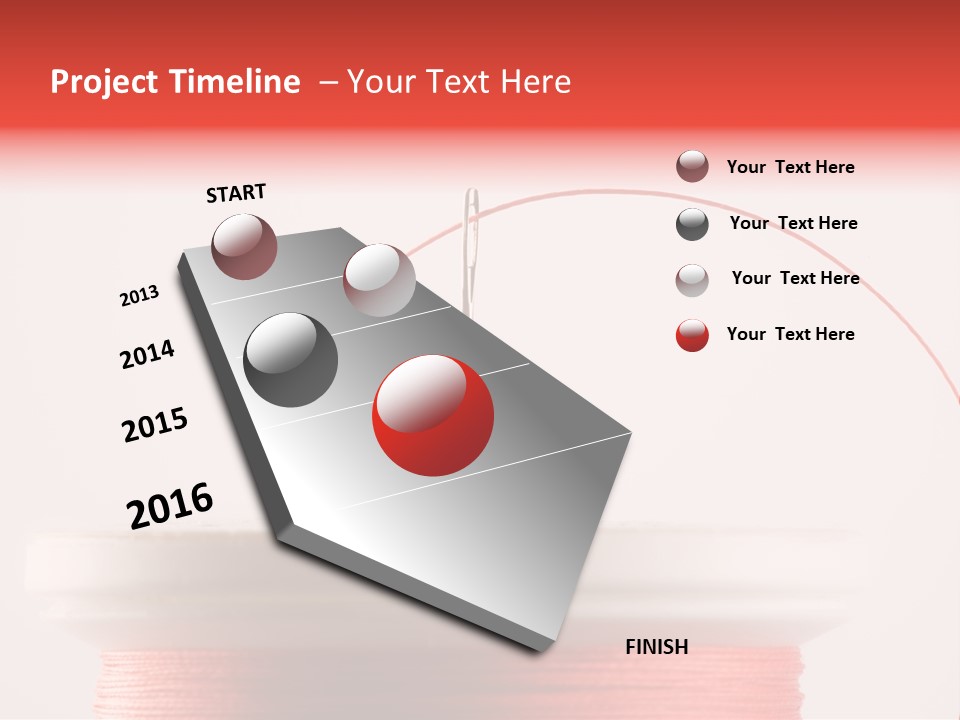 Project Timeline – Your Text Here

START

2013

2014

2015

2016

FINISH

Your Text Here

Your Text Here

Your Text Here

Your Text Here